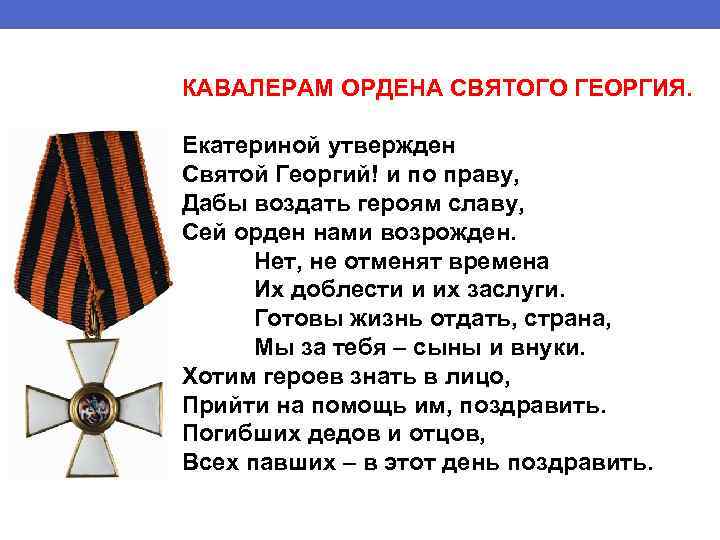 КАВАЛЕРАМ ОРДЕНА СВЯТОГО ГЕОРГИЯ.

Екатериной утвержден
Святой Георгий! и по праву,
Дабы воздать героям славу,
Сей орден нами возрожден.
Нет, не отменят времена
Их доблести и их заслуги.
Готовы жизнь отдать, страна,
Мы за тебя – сыны и внуки.
Хотим героев знать в лицо,
Прийти на помощь им, поздравить.
Погибших дедов и отцов,
Всех павших – в этот день поздравить.